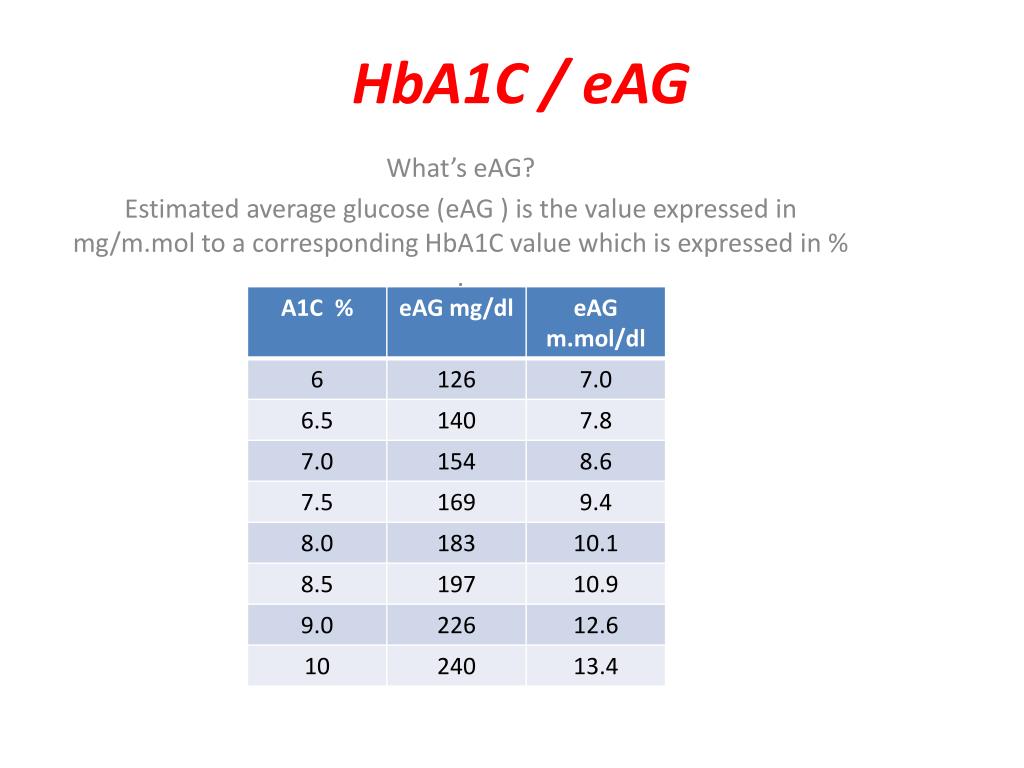 HbA1C / eAG

What's eAG?

Estimated average glucose (eAG ) is the value expressed in mg/m.mol to a corresponding HbA1C value which is expressed in %
.

| A1C % | eAG mg/dl | eAG m.mol/dl |
|---|---|---|
| 6 | 126 | 7.0 |
| 6.5 | 140 | 7.8 |
| 7.0 | 154 | 8.6 |
| 7.5 | 169 | 9.4 |
| 8.0 | 183 | 10.1 |
| 8.5 | 197 | 10.9 |
| 9.0 | 226 | 12.6 |
| 10 | 240 | 13.4 |